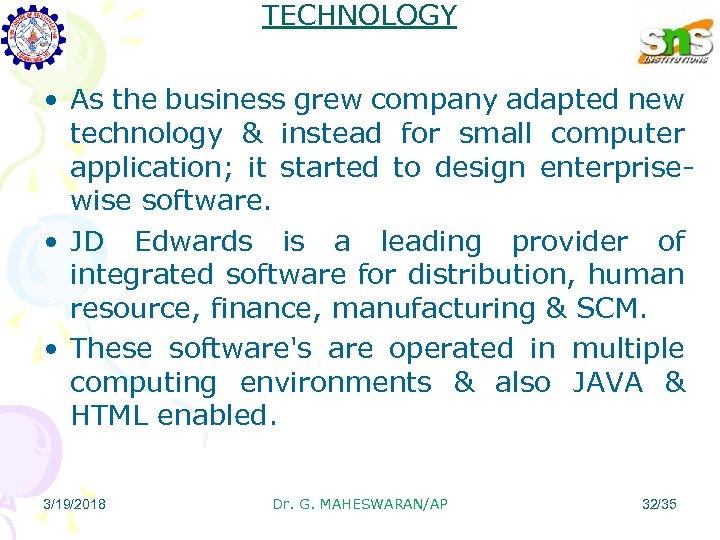 TECHNOLOGY

sns INSTITUTIONS

• As the business grew company adapted new technology & instead for small computer application; it started to design enterprise-wise software.

• JD Edwards is a leading provider of integrated software for distribution, human resource, finance, manufacturing & SCM.

• These software's are operated in multiple computing environments & also JAVA & HTML enabled.

3/19/2018

Dr. G. MAHESWARAN/AP

32/35